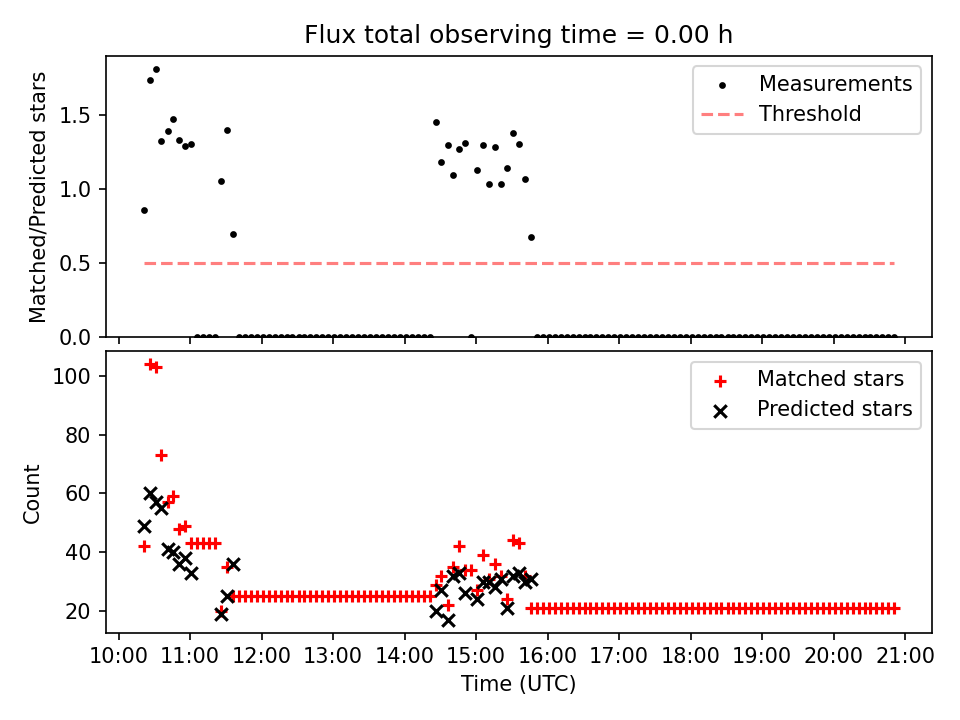 Flux total observing time = 0.00 h

Matched/Predicted stars

1.5
1.0
0.5
0.0

Measurements
Threshold

Count

100
80
60
40
20

Matched stars
Predicted stars

10:00 11:00 12:00 13:00 14:00 15:00 16:00 17:00 18:00 19:00 20:00 21:00

Time (UTC)